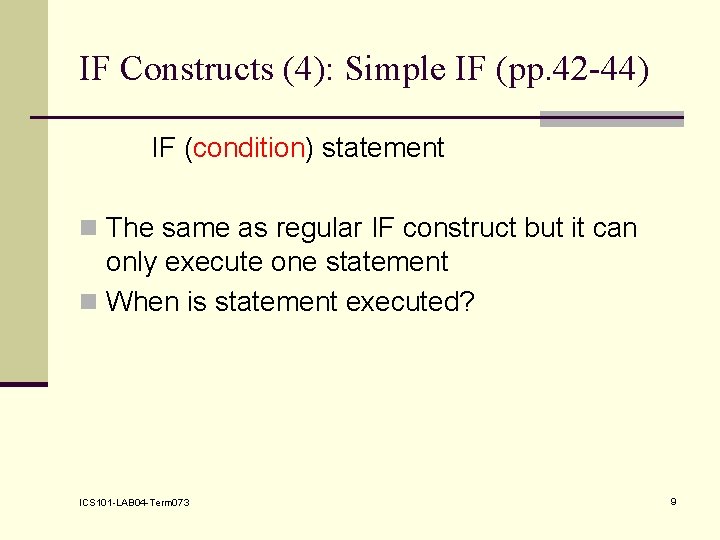 IF Constructs (4): Simple IF (pp.42-44)

IF (condition) statement

The same as regular IF construct but it can only execute one statement

When is statement executed?

ICS101-LAB04-Term073

9